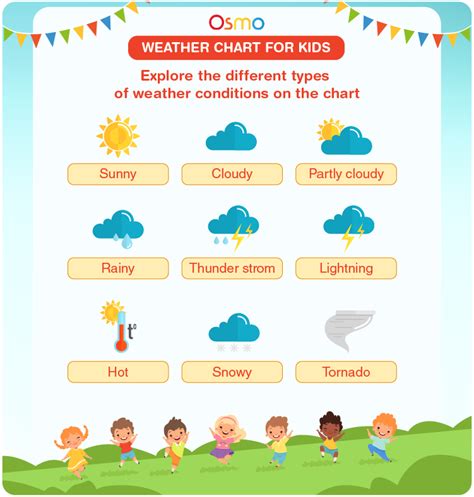 Osmo

WEATHER CHART FOR KIDS

Explore the different types of weather conditions on the chart

Sunny

Cloudy

Partly cloudy

Rainy

Thunder strom

Lightning

t°

Hot

Snowy

Tornado